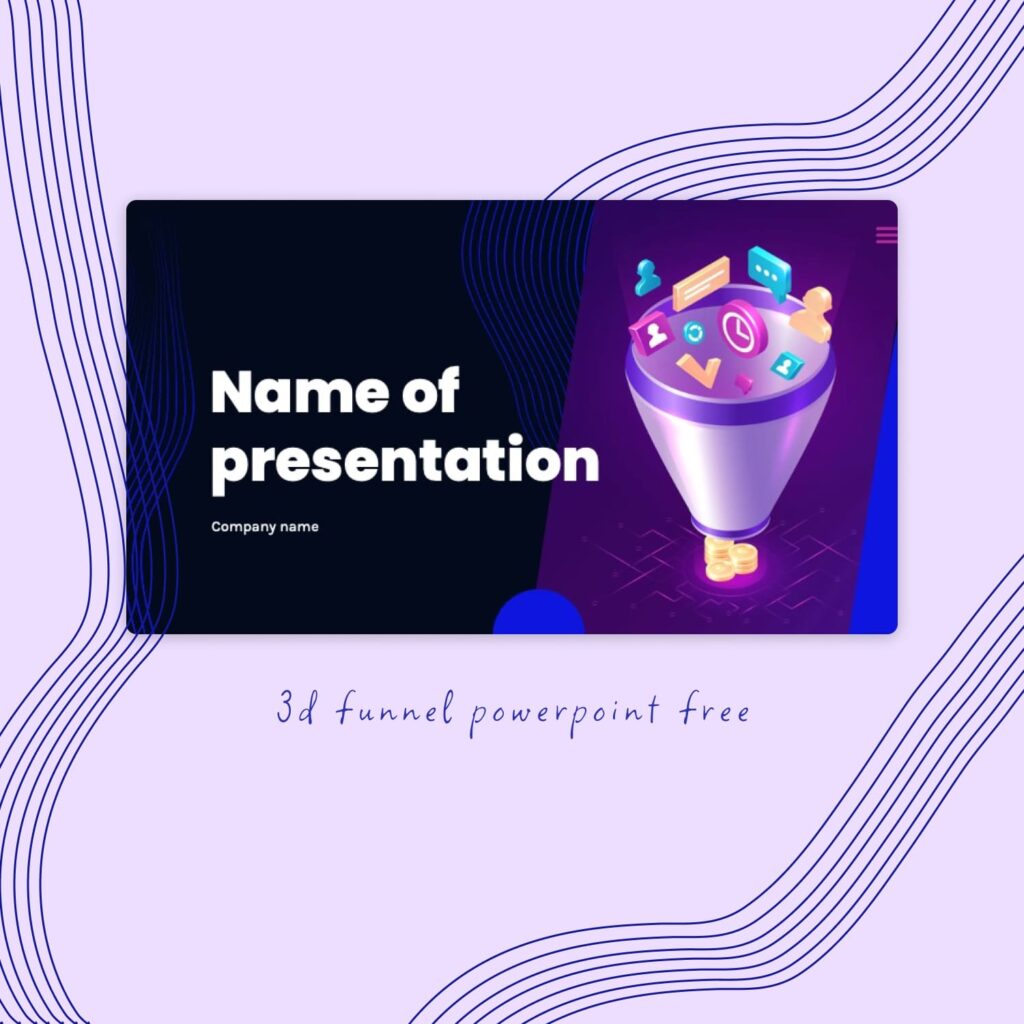 Name of presentation

Company name

3d funnel powerpoint free